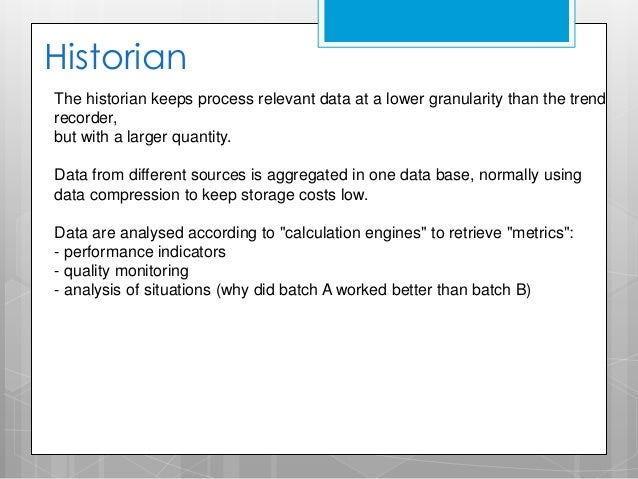 Historian

The historian keeps process relevant data at a lower granularity than the trend recorder,
but with a larger quantity.

Data from different sources is aggregated in one data base, normally using data compression to keep storage costs low.

Data are analysed according to "calculation engines" to retrieve "metrics":
- performance indicators
- quality monitoring
- analysis of situations (why did batch A worked better than batch B)